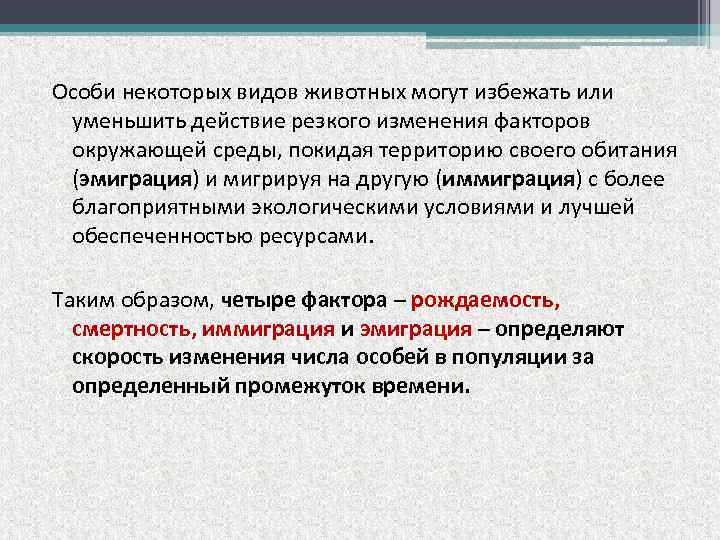 Особи некоторых видов животных могут избежать или уменьшить действие резкого изменения факторов окружающей среды, покидая территорию своего обитания (эмиграция) и мигрируя на другую (иммиграция) с более благоприятными экологическими условиями и лучшей обеспеченностью ресурсами.

Таким образом, четыре фактора – рождаемость, смертность, иммиграция и эмиграция – определяют скорость изменения числа особей в популяции за определенный промежуток времени.